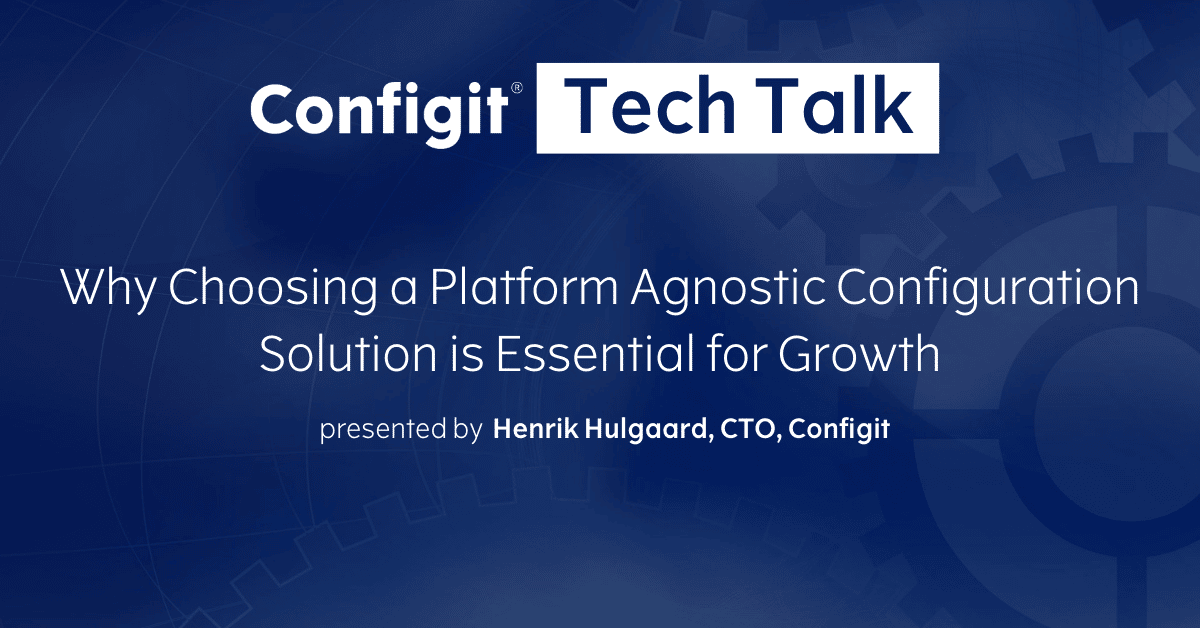 Configit® Tech Talk

Why Choosing a Platform Agnostic Configuration Solution is Essential for Growth

presented by Henrik Hulgaard, CTO, Configit